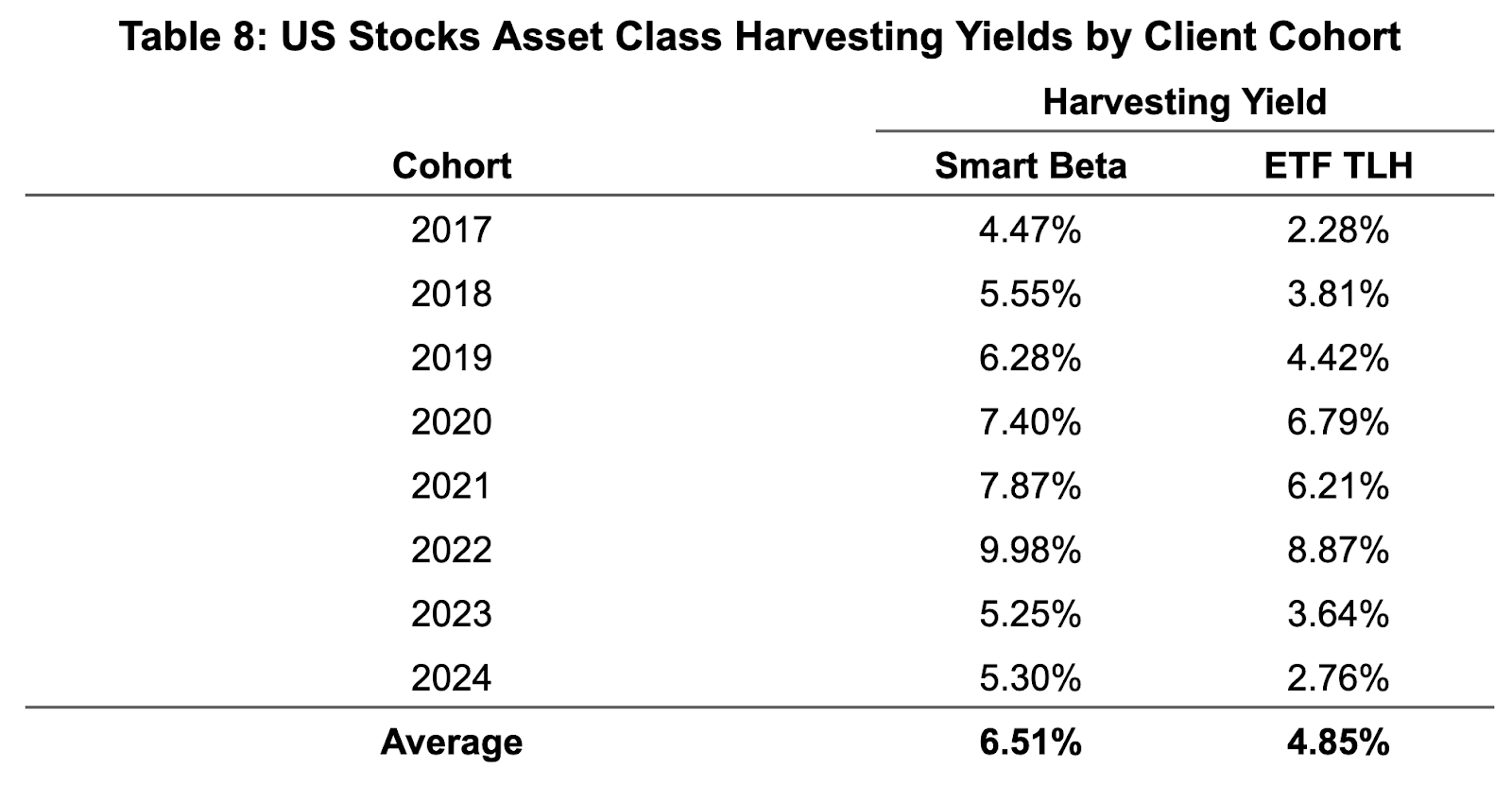 Table 8: US Stocks Asset Class Harvesting Yields by Client Cohort

| | Harvesting Yield | |
|---|---|---|
| Cohort | Smart Beta | ETF TLH |
| 2017 | 4.47% | 2.28% |
| 2018 | 5.55% | 3.81% |
| 2019 | 6.28% | 4.42% |
| 2020 | 7.40% | 6.79% |
| 2021 | 7.87% | 6.21% |
| 2022 | 9.98% | 8.87% |
| 2023 | 5.25% | 3.64% |
| 2024 | 5.30% | 2.76% |
| Average | 6.51% | 4.85% |